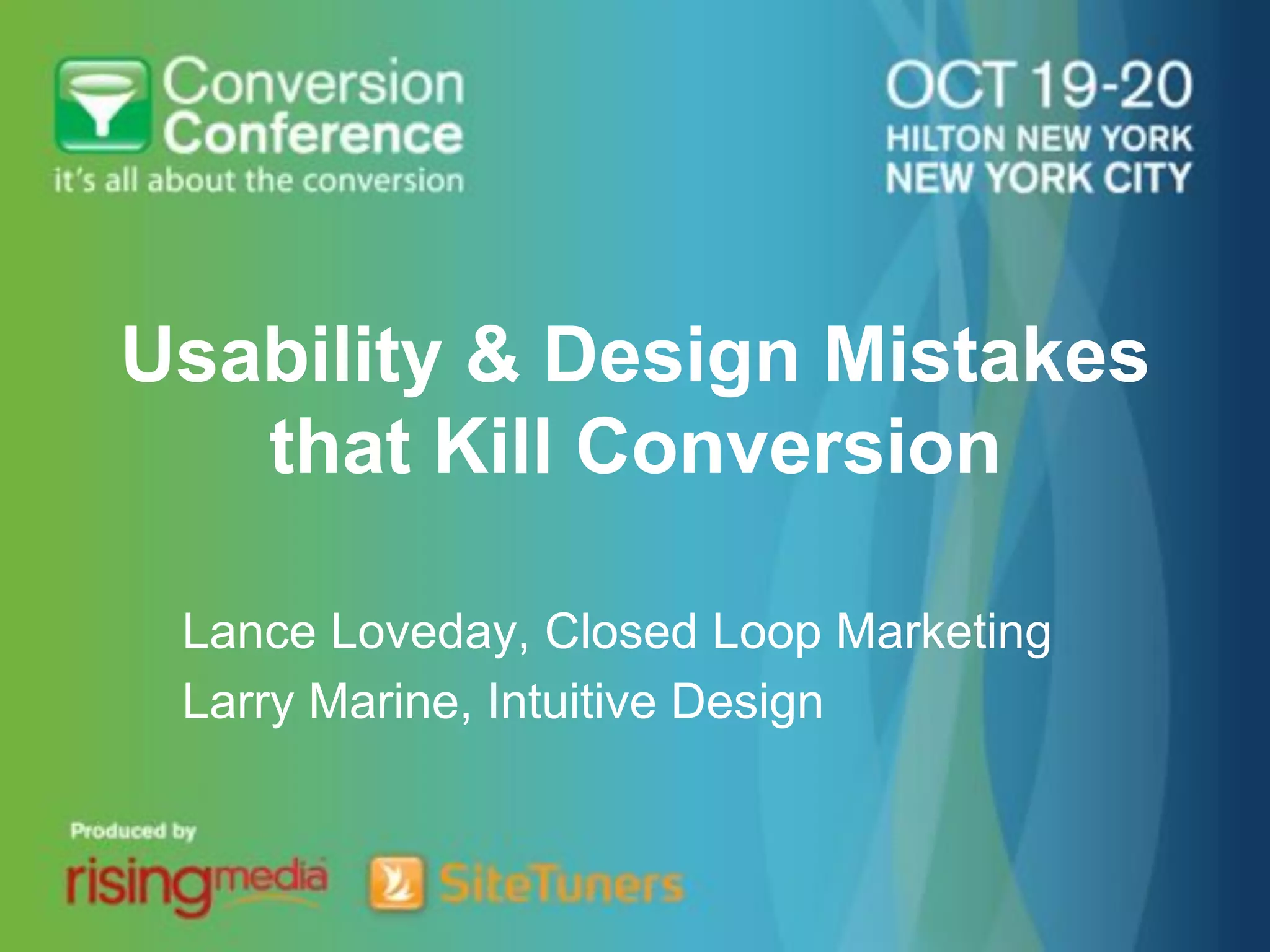 Conversion Conference
it's all about the conversion

OCT 19-20
HILTON NEW YORK
NEW YORK CITY

Usability & Design Mistakes that Kill Conversion

Lance Loveday, Closed Loop Marketing
Larry Marine, Intuitive Design

Produced by
risingmedia
SiteTuners